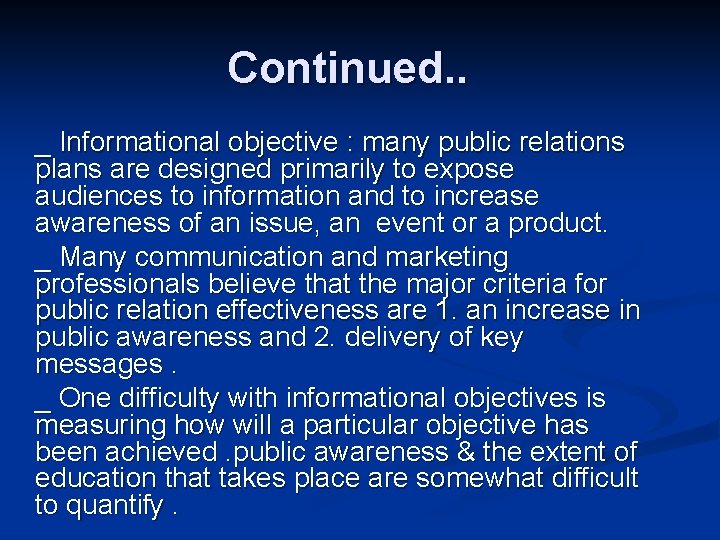 Continued..

_ Informational objective : many public relations plans are designed primarily to expose audiences to information and to increase awareness of an issue, an event or a product.

_ Many communication and marketing professionals believe that the major criteria for public relation effectiveness are 1. an increase in public awareness and 2. delivery of key messages .

_ One difficulty with informational objectives is measuring how will a particular objective has been achieved .public awareness & the extent of education that takes place are somewhat difficult to quantify .